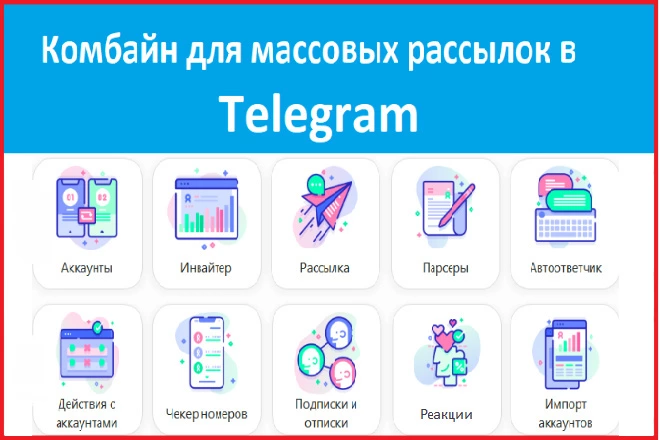 Комбайн для массовых рассылок в Telegram

01 02

Аккаунты

Инвайтер

Рассылка

Парсеры

Автоответчик

Действия с аккаунтами

Чекер номеров

Подписки и отписки

Реакции

Импорт аккаунтов